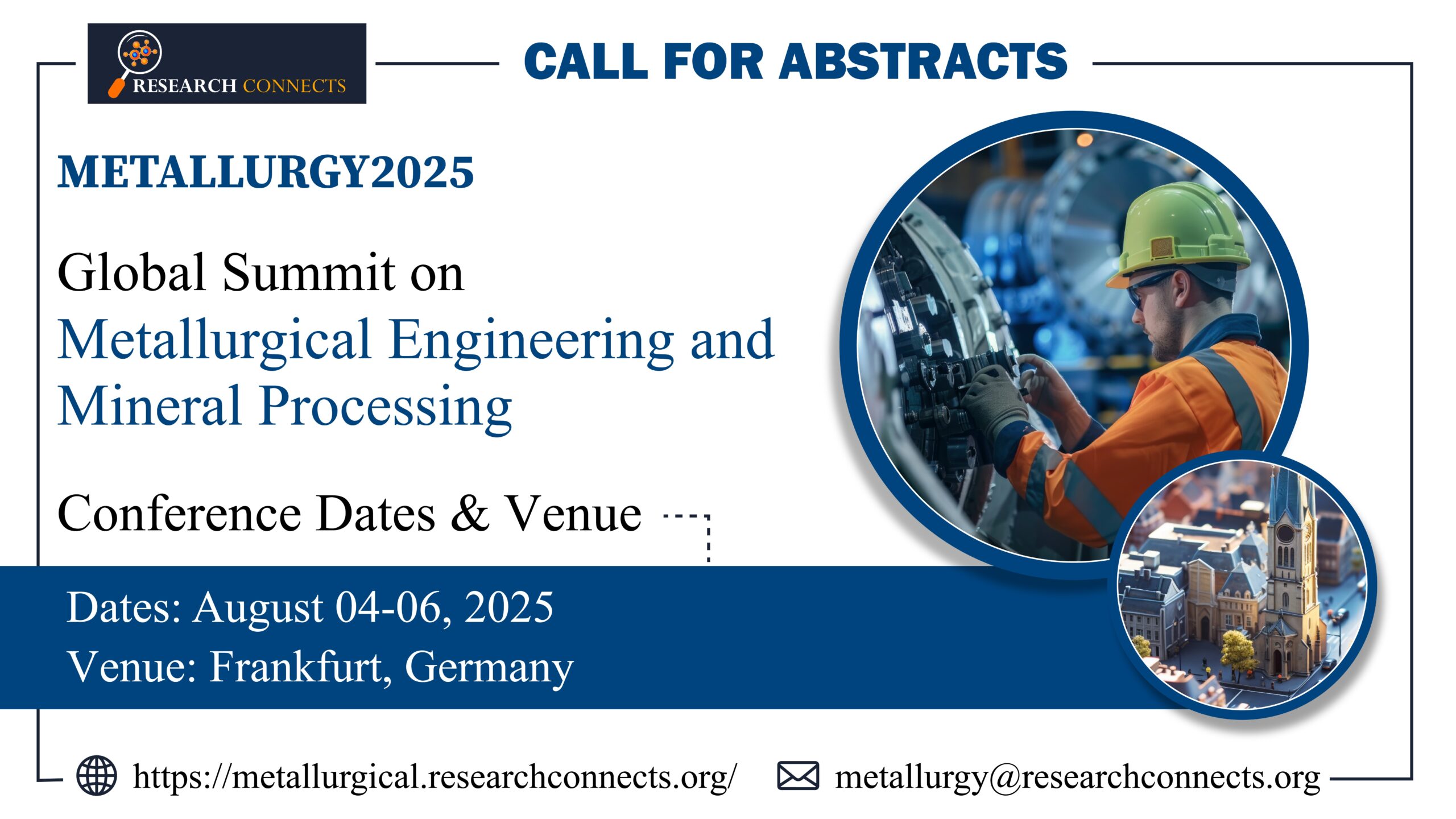 RESEARCH CONNECTS

CALL FOR ABSTRACTS

METALLURGY2025

Global Summit on Metallurgical Engineering and Mineral Processing

Conference Dates & Venue

Dates: August 04-06, 2025
Venue: Frankfurt, Germany

https://metallurgical.researchconnects.org/ metallurgy@researchconnects.org